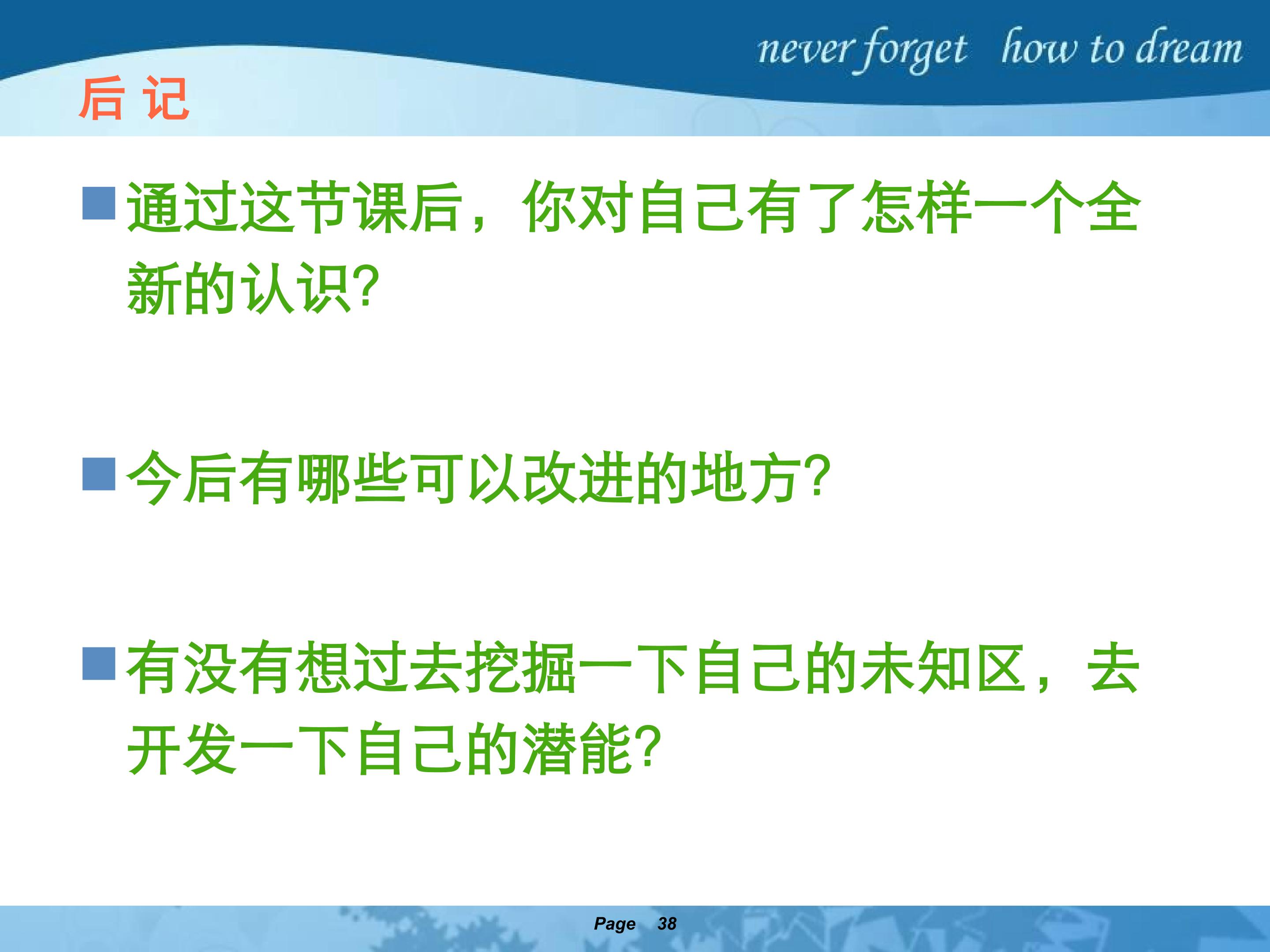 never forget how to dream

后 记

通过这节课后，你对自己有了怎样一个全新的认识?

今后有哪些可以改进的地方?

有没有想过去挖掘一下自己的未知区，去开发一下自己的潜能?

Page 38